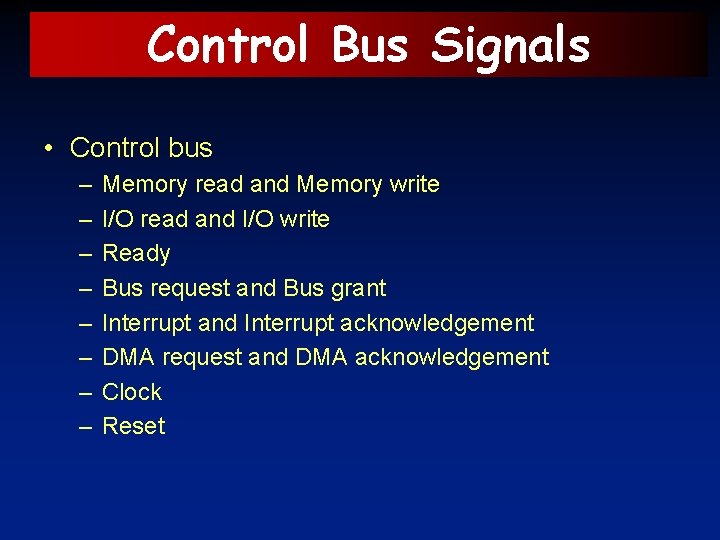 Control Bus Signals

• Control bus
– Memory read and Memory write
– I/O read and I/O write
– Ready
– Bus request and Bus grant
– Interrupt and Interrupt acknowledgement
– DMA request and DMA acknowledgement
– Clock
– Reset